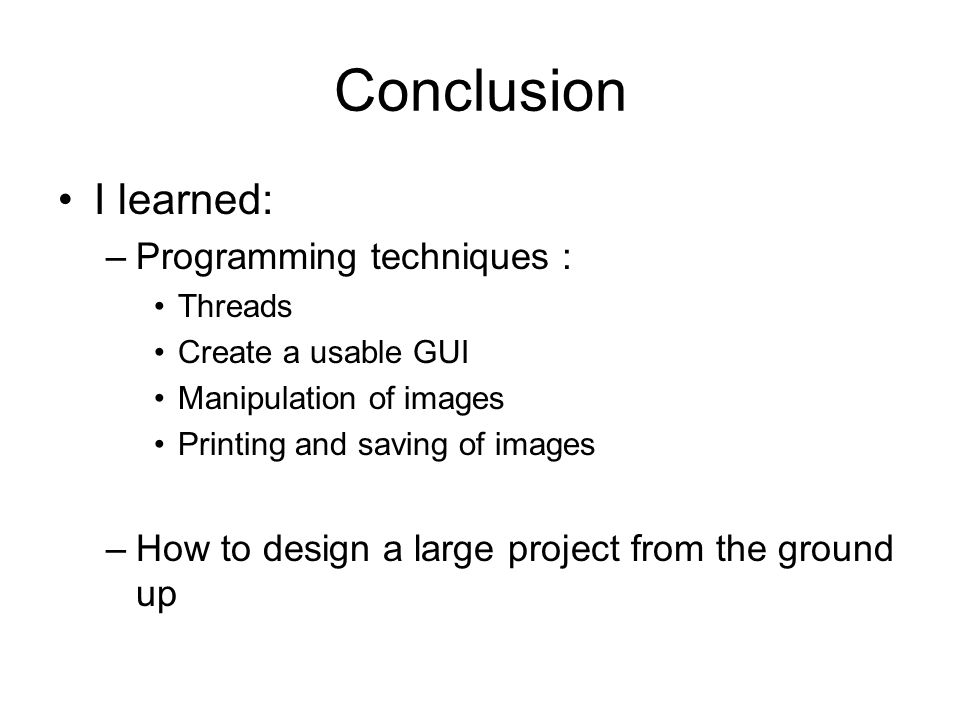 Conclusion

• I learned:
– Programming techniques :
• Threads
• Create a usable GUI
• Manipulation of images
• Printing and saving of images

– How to design a large project from the ground up